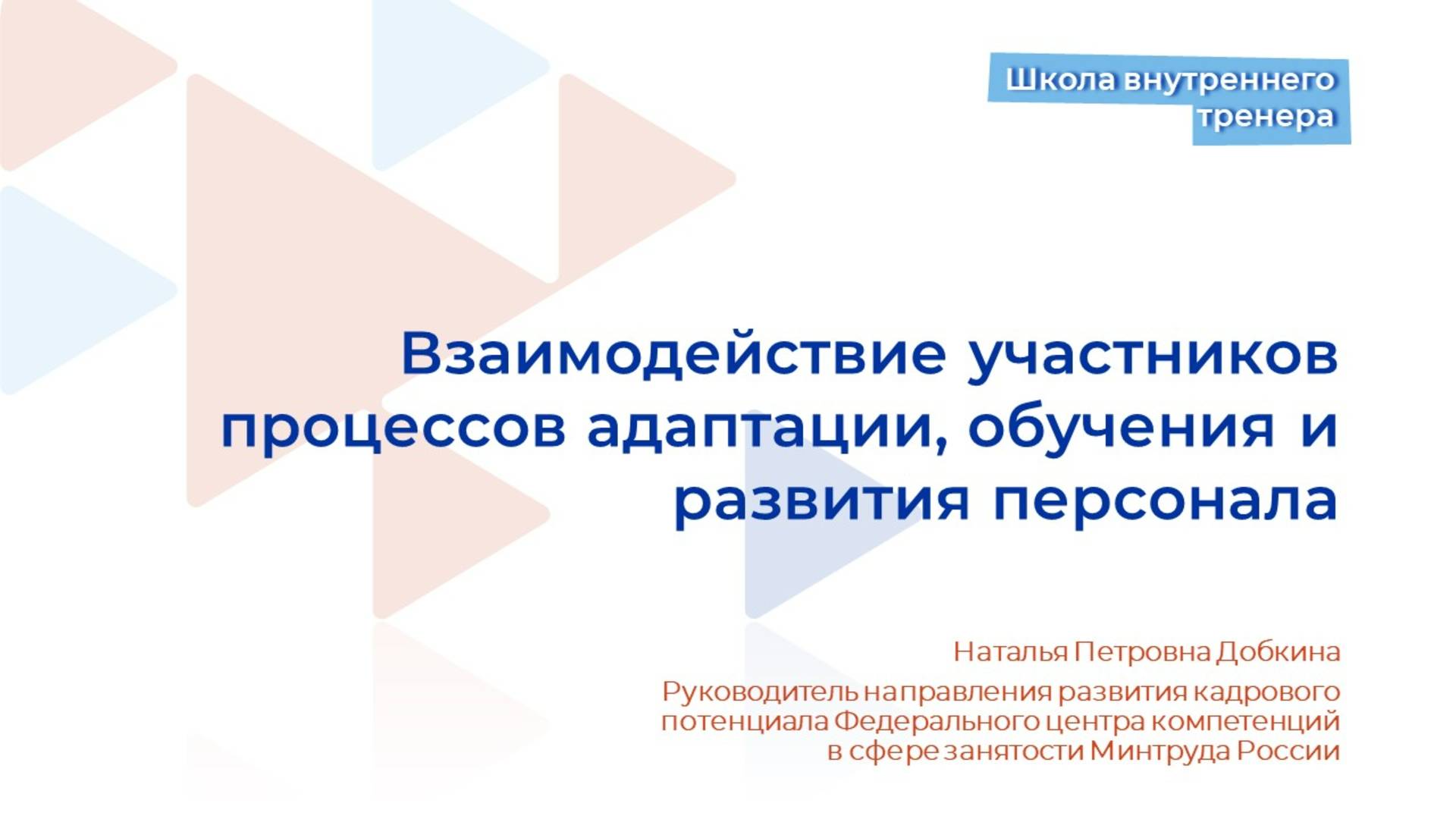 Школа внутреннего тренера

Взаимодействие участников процессов адаптации, обучения и развития персонала

Наталья Петровна Добкина

Руководитель направления развития кадрового потенциала Федерального центра компетенций в сфере занятости Минтруда России